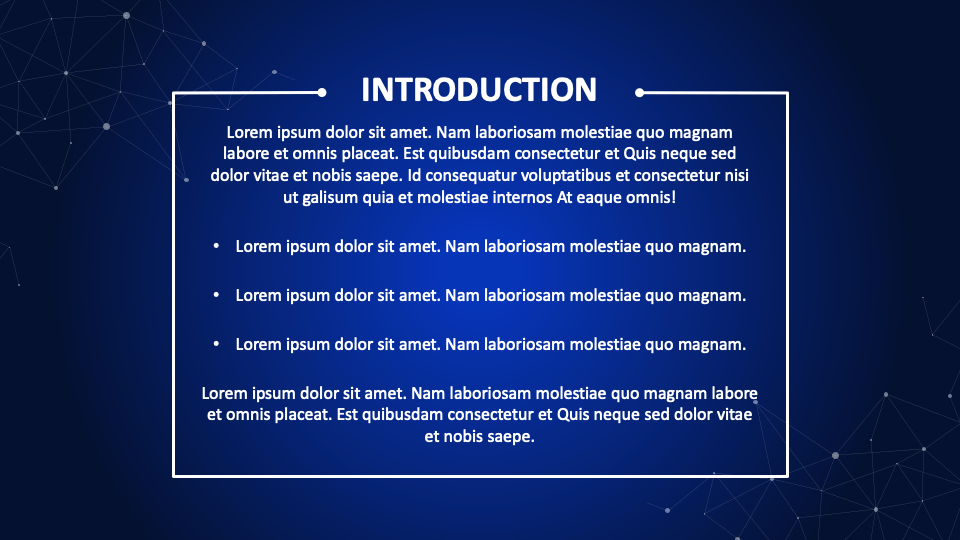 INTRODUCTION

Lorem ipsum dolor sit amet. Nam laboriosam molestiae quo magnam labore et omnis placeat. Est quibusdam consectetur et Quis neque sed dolor vitae et nobis saepe. Id consequatur voluptatibus et consectetur nisi ut galisum quia et molestiae internos At eaque omnis!

• Lorem ipsum dolor sit amet. Nam laboriosam molestiae quo magnam.

• Lorem ipsum dolor sit amet. Nam laboriosam molestiae quo magnam.

• Lorem ipsum dolor sit amet. Nam laboriosam molestiae quo magnam.

Lorem ipsum dolor sit amet. Nam laboriosam molestiae quo magnam labore et omnis placeat. Est quibusdam consectetur et Quis neque sed dolor vitae et nobis saepe.